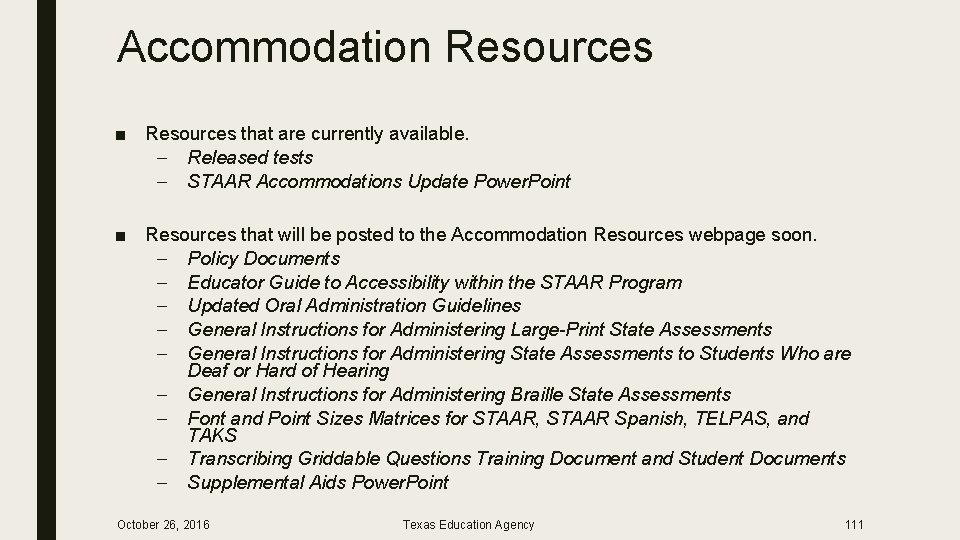 Accommodation Resources

■ Resources that are currently available.
– Released tests
– STAAR Accommodations Update PowerPoint

■ Resources that will be posted to the Accommodation Resources webpage soon.
– Policy Documents
– Educator Guide to Accessibility within the STAAR Program
– Updated Oral Administration Guidelines
– General Instructions for Administering Large-Print State Assessments
– General Instructions for Administering State Assessments to Students Who are Deaf or Hard of Hearing
– General Instructions for Administering Braille State Assessments
– Font and Point Sizes Matrices for STAAR, STAAR Spanish, TELPAS, and TAKS
– Transcribing Griddable Questions Training Document and Student Documents
– Supplemental Aids PowerPoint

October 26, 2016

Texas Education Agency

111